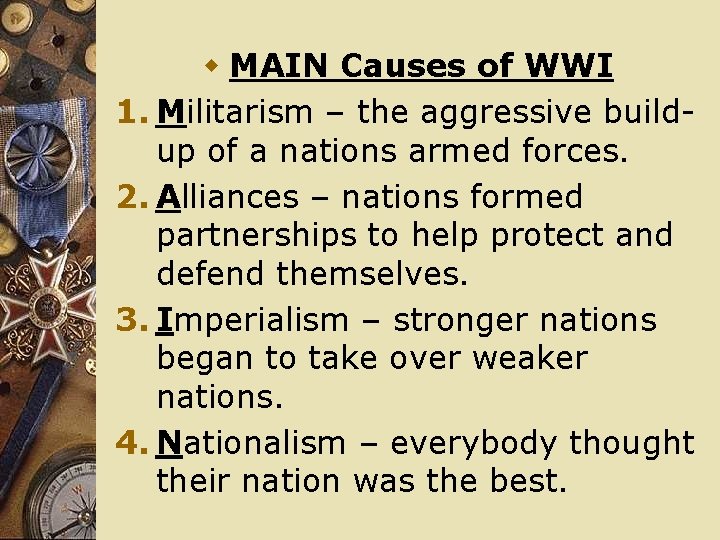 MAIN Causes of WWI

1. Militarism – the aggressive build-up of a nations armed forces.

2. Alliances – nations formed partnerships to help protect and defend themselves.

3. Imperialism – stronger nations began to take over weaker nations.

4. Nationalism – everybody thought their nation was the best.